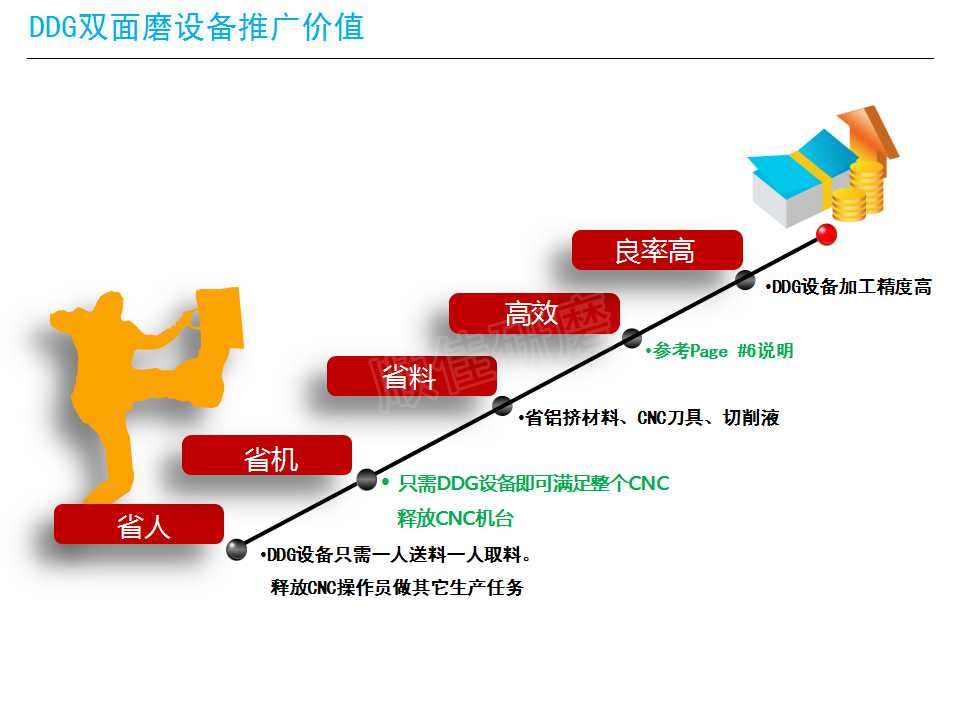 DDG双面磨设备推广价值

良率高

•DDG设备加工精度高

高效

•参考Page #6说明

省料

•省铝挤材料、CNC刀具、切削液

省机

• 只需DDG设备即可满足整个CNC
释放CNC机台

省人

•DDG设备只需一人送料一人取料。
释放CNC操作员做其它生产任务

顺佳机械